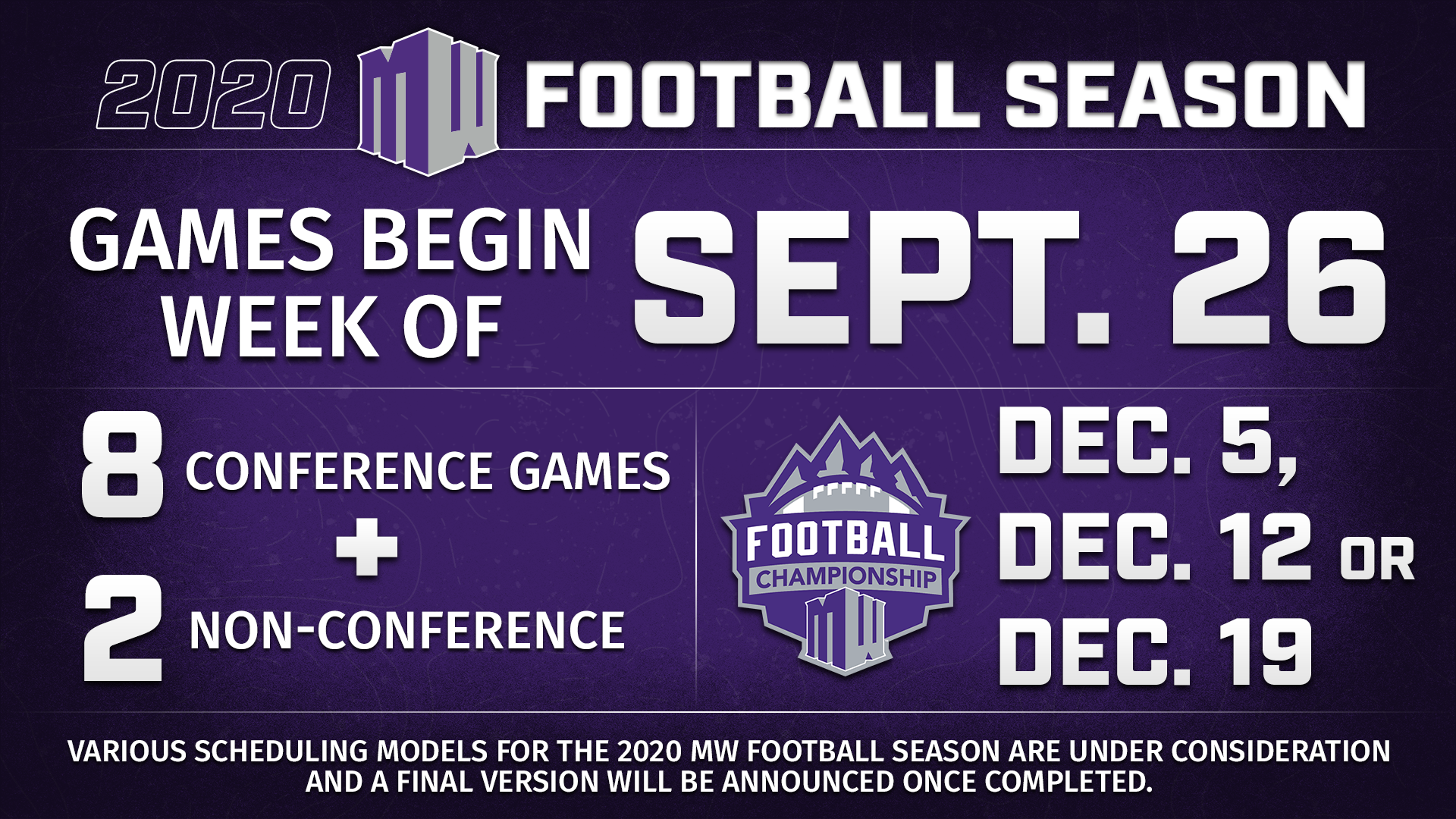 2020 MW FOOTBALL SEASON

GAMES BEGIN WEEK OF SEPT. 26

8 CONFERENCE GAMES
+
2 NON-CONFERENCE

FOOTBALL CHAMPIONSHIP MW

DEC. 5, DEC. 12 OR DEC. 19

VARIOUS SCHEDULING MODELS FOR THE 2020 MW FOOTBALL SEASON ARE UNDER CONSIDERATION AND A FINAL VERSION WILL BE ANNOUNCED ONCE COMPLETED.